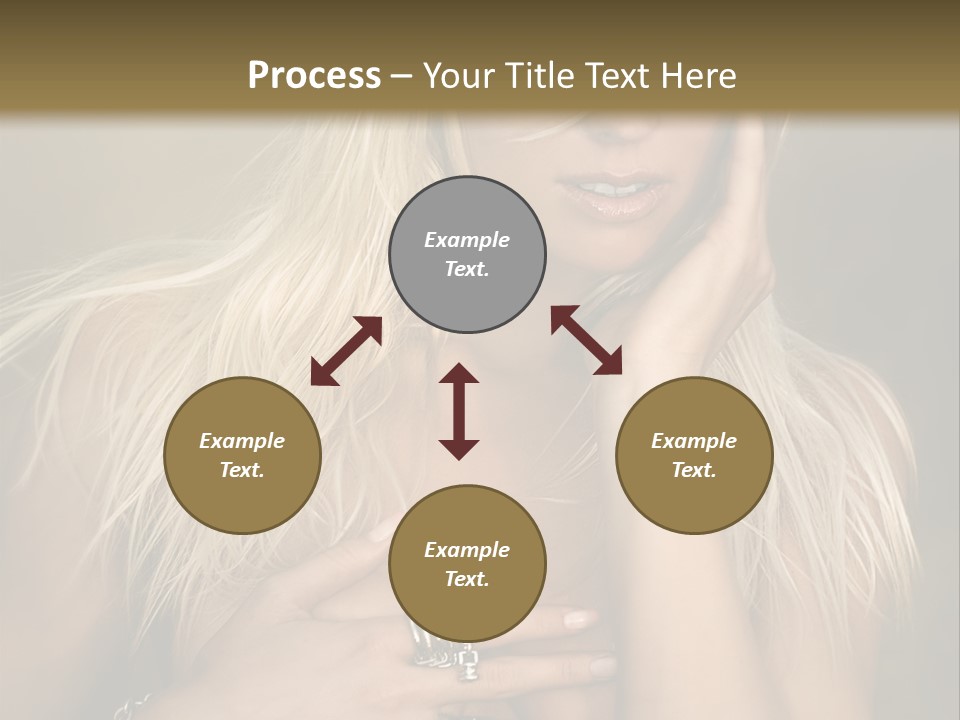 Process – Your Title Text Here

Example Text.

Example Text.

Example Text.

Example Text.